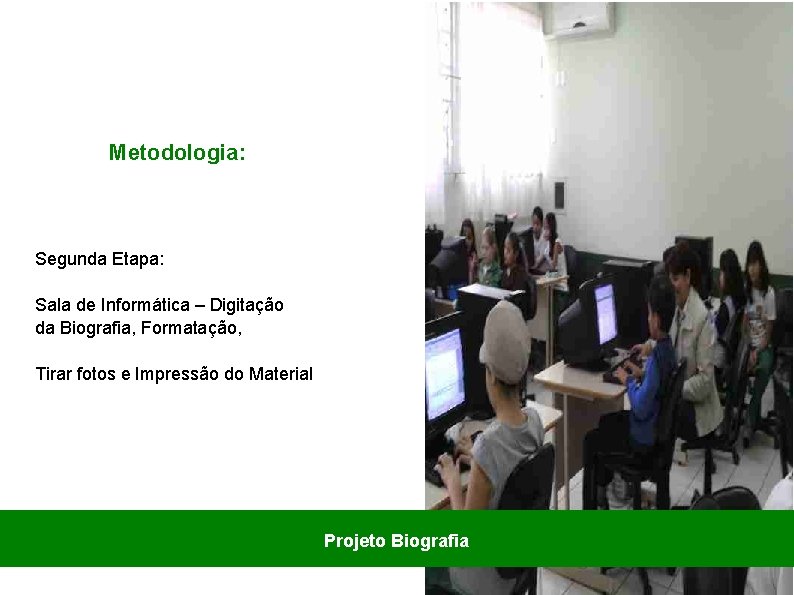 Metodologia:

Segunda Etapa:

Sala de Informática – Digitação da Biografia, Formatação,

Tirar fotos e Impressão do Material

Projeto Biografia